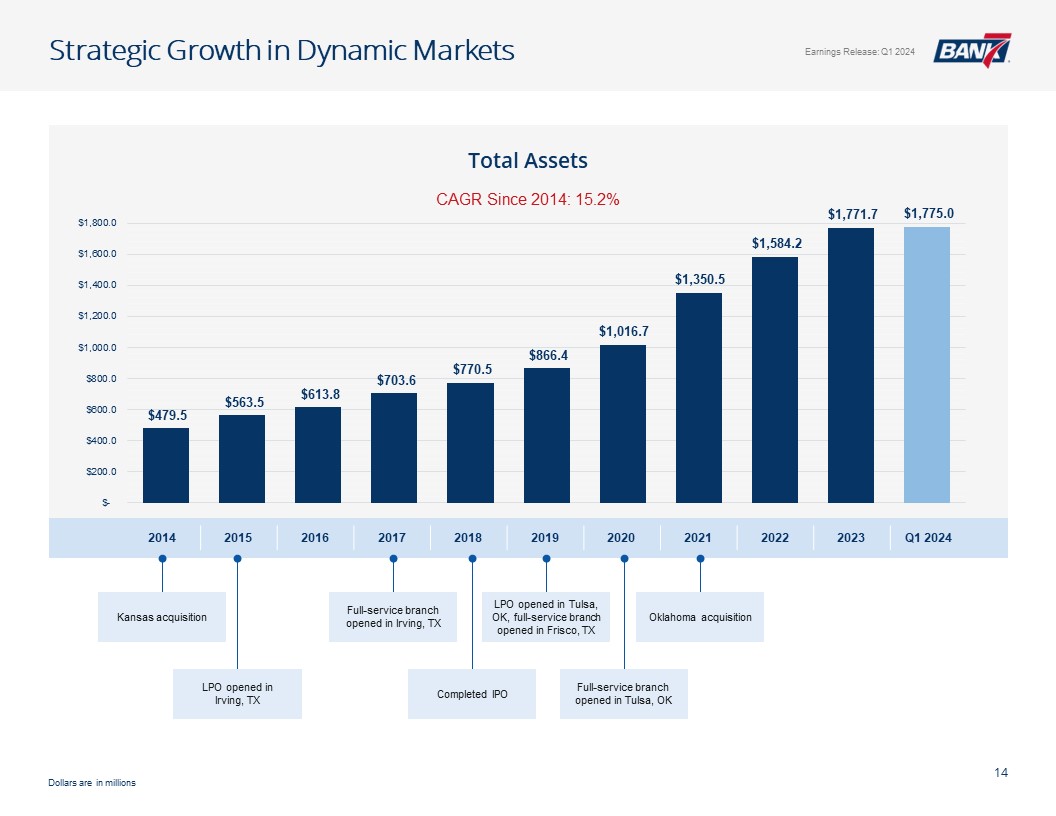 Strategic Growth in Dynamic Markets

Earnings Release: Q1 2024

BANK7

Total Assets

CAGR Since 2014: 15.2%

$1,800.0
$1,600.0
$1,400.0
$1,200.0
$1,000.0
$800.0
$600.0
$400.0
$200.0
$-

$479.5
$563.5
$613.8
$703.6
$770.5
$866.4
$1,016.7
$1,350.5
$1,584.2
$1,771.7
$1,775.0

2014
2015
2016
2017
2018
2019
2020
2021
2022
2023
Q1 2024

Kansas acquisition

LPO opened in Irving, TX

Full-service branch opened in Irving, TX

Completed IPO

LPO opened in Tulsa, OK, full-service branch opened in Frisco, TX

Full-service branch opened in Tulsa, OK

Oklahoma acquisition

Dollars are in millions

14